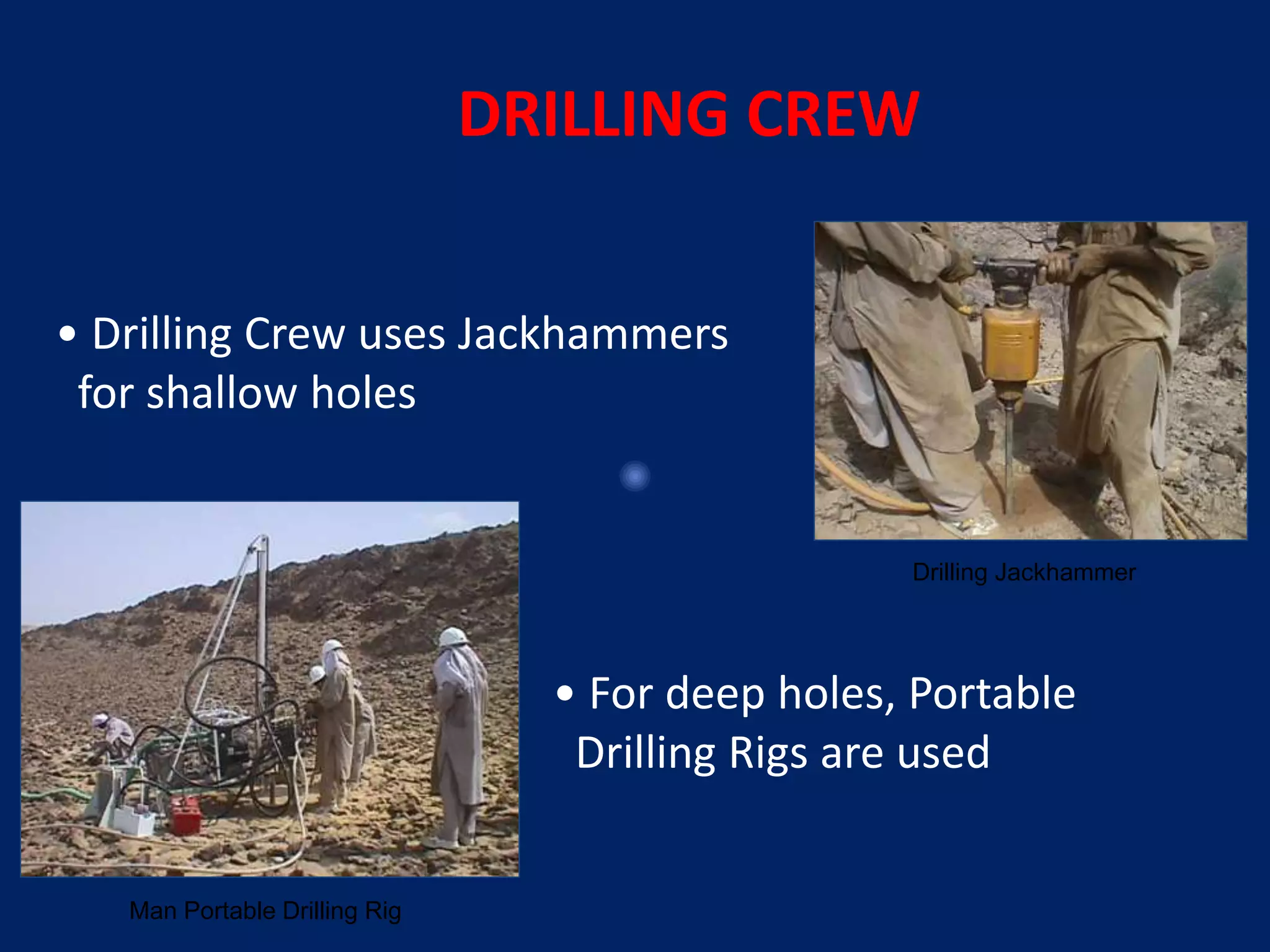 DRILLING CREW

• Drilling Crew uses Jackhammers for shallow holes

Drilling Jackhammer

• For deep holes, Portable Drilling Rigs are used

Man Portable Drilling Rig